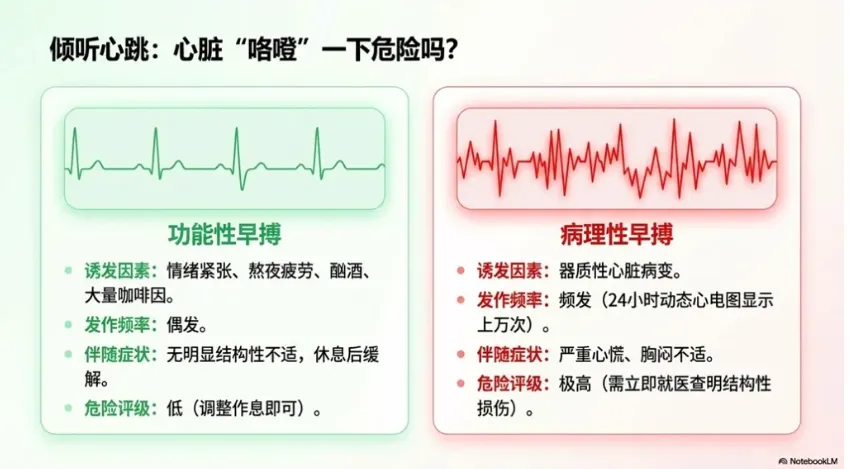 倾听心跳：心脏“咯噔”一下危险吗？

功能性早搏

- 诱发因素：情绪紧张、熬夜疲劳、酗酒、大量咖啡因。
- 发作频率：偶发。
- 伴随症状：无明显结构性不适，休息后缓解。
- 危险评级：低（调整作息即可）。

病理性早搏

- 诱发因素：器质性心脏病变。
- 发作频率：频发（24小时动态心电图显示上万次）。
- 伴随症状：严重心慌、胸闷不适。
- 危险评级：极高（需立即就医查明结构性损伤）。

NotebookLM